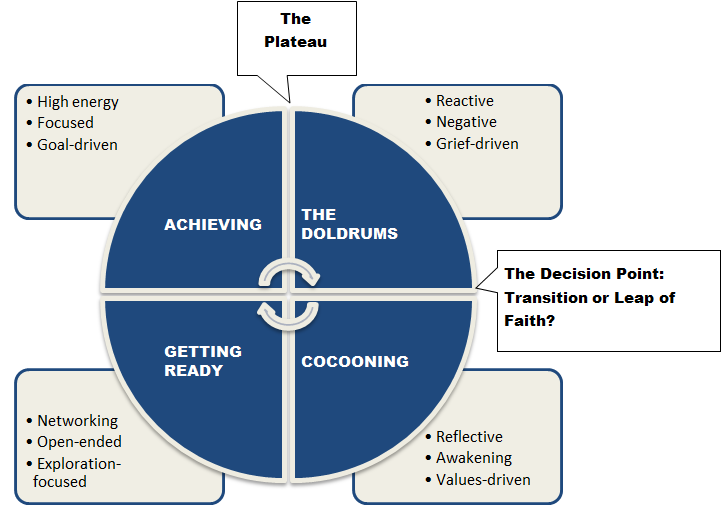 The Plateau

• High energy
• Focused
• Goal-driven

• Reactive
• Negative
• Grief-driven

ACHIEVING

THE DOLDRUMS

The Decision Point: Transition or Leap of Faith?

GETTING READY

COCOONING

• Networking
• Open-ended
• Exploration-focused

• Reflective
• Awakening
• Values-driven